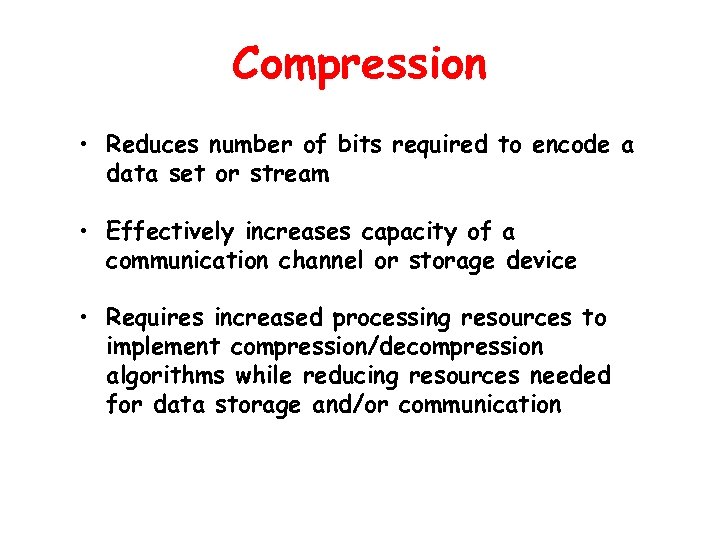 Compression

• Reduces number of bits required to encode a data set or stream

• Effectively increases capacity of a communication channel or storage device

• Requires increased processing resources to implement compression/decompression algorithms while reducing resources needed for data storage and/or communication